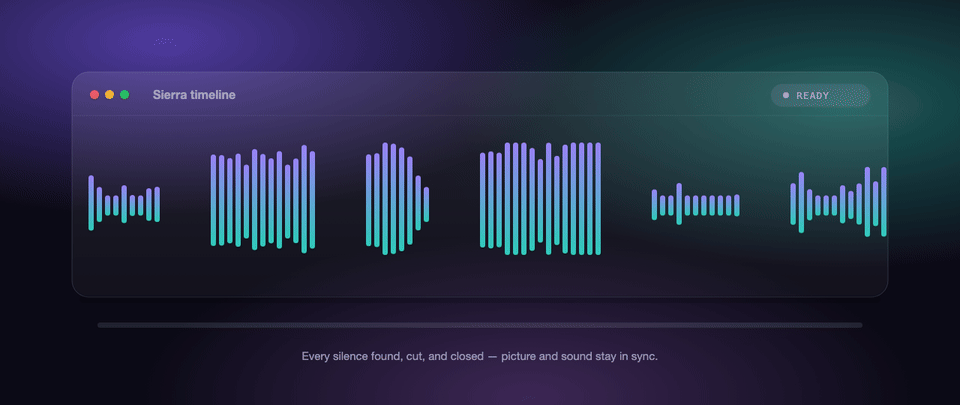 Sierra timeline

READY

Every silence found, cut, and closed — picture and sound stay in sync.